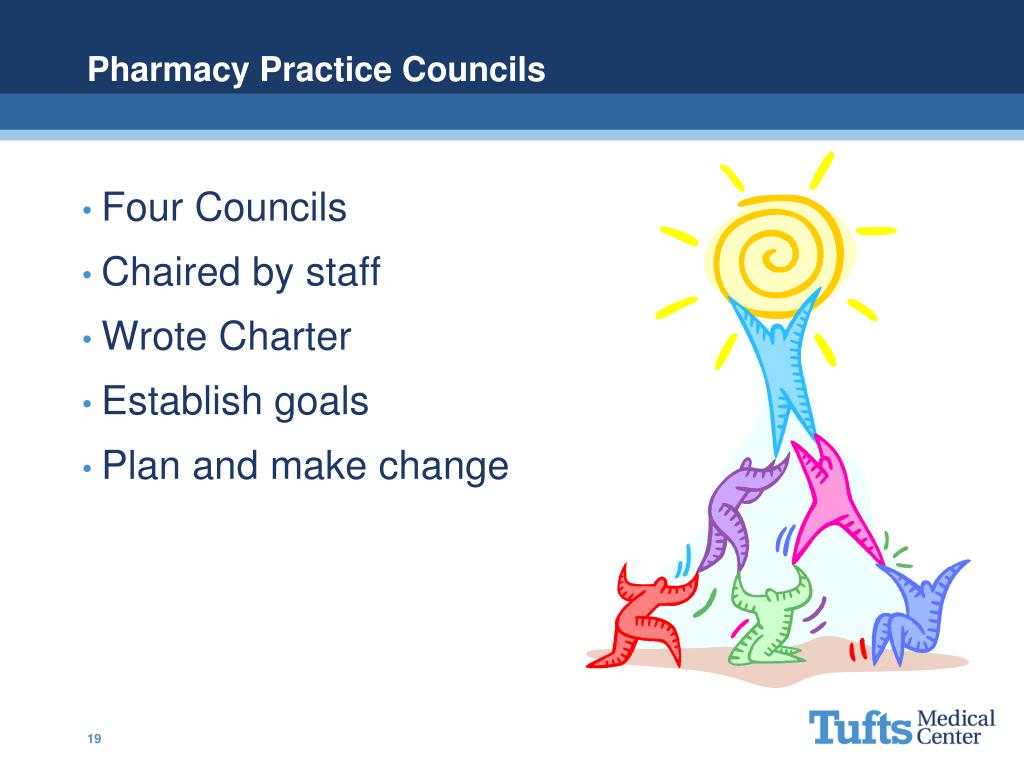 Pharmacy Practice Councils

• Four Councils
• Chaired by staff
• Wrote Charter
• Establish goals
• Plan and make change

19

Tufts Medical Center